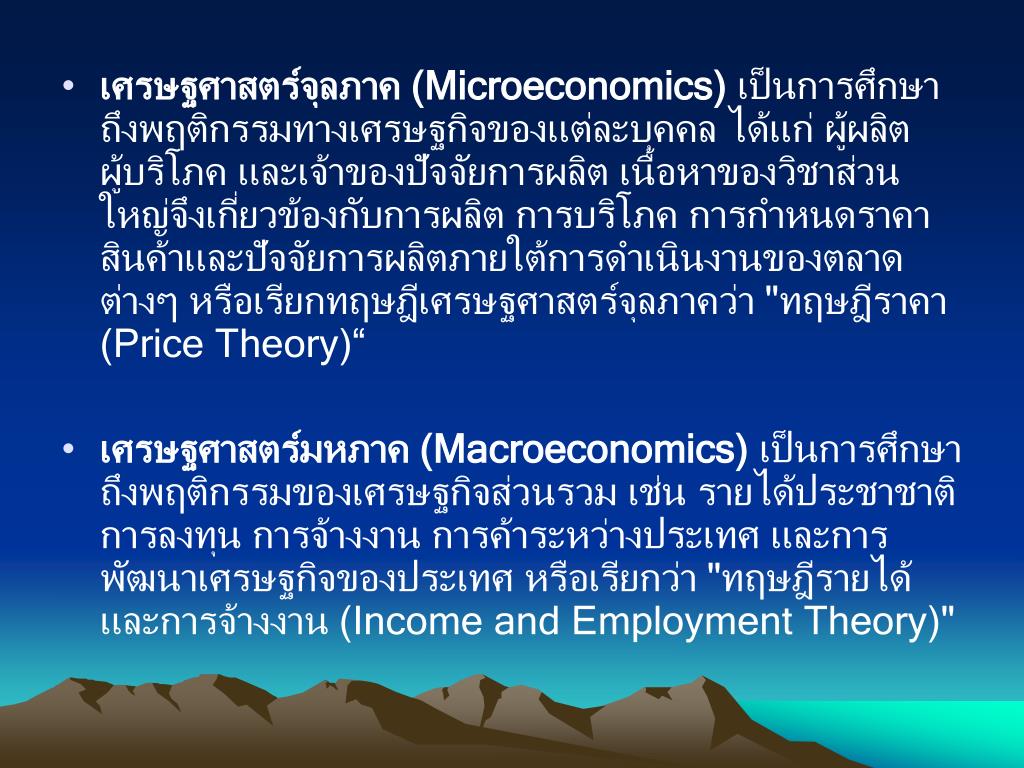 • เศรษฐศาสตร์จุลภาค (Microeconomics) เป็นการศึกษาถึงพฤติกรรมทางเศรษฐกิจของแต่ละบุคคล ได้แก่ ผู้ผลิต ผู้บริโภค และเจ้าของปัจจัยการผลิต เนื้อหาของวิชาส่วนใหญ่จึงเกี่ยวข้องกับการผลิต การบริโภค การกำหนดราคาสินค้าและปัจจัยการผลิตภายใต้การดำเนินงานของตลาดต่างๆ หรือเรียกทฤษฎีเศรษฐศาสตร์จุลภาคว่า "ทฤษฎีราคา (Price Theory)“

• เศรษฐศาสตร์มหภาค (Macroeconomics) เป็นการศึกษาถึงพฤติกรรมของเศรษฐกิจส่วนรวม เช่น รายได้ประชาชาติ การลงทุน การจ้างงาน การค้าระหว่างประเทศ และการพัฒนาเศรษฐกิจของประเทศ หรือเรียกว่า "ทฤษฎีรายได้และการจ้างงาน (Income and Employment Theory)"